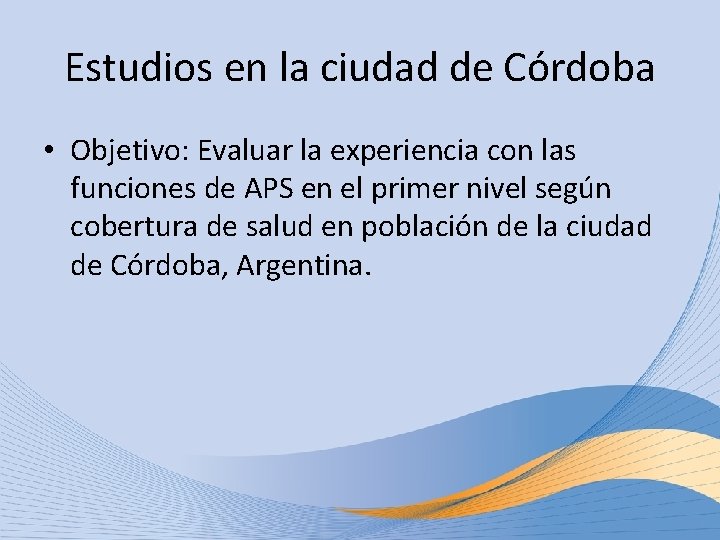 Estudios en la ciudad de Córdoba

• Objetivo: Evaluar la experiencia con las funciones de APS en el primer nivel según cobertura de salud en población de la ciudad de Córdoba, Argentina.